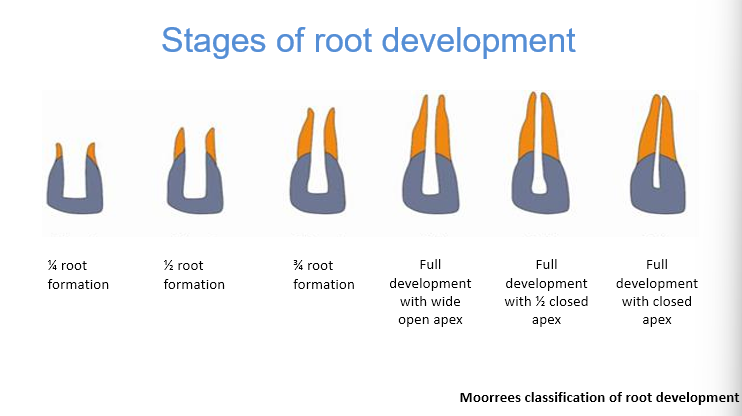 Stages of root development

¼ root formation

½ root formation

¾ root formation

Full development with wide open apex

Full development with ½ closed apex

Full development with closed apex

Moorrees classification of root development